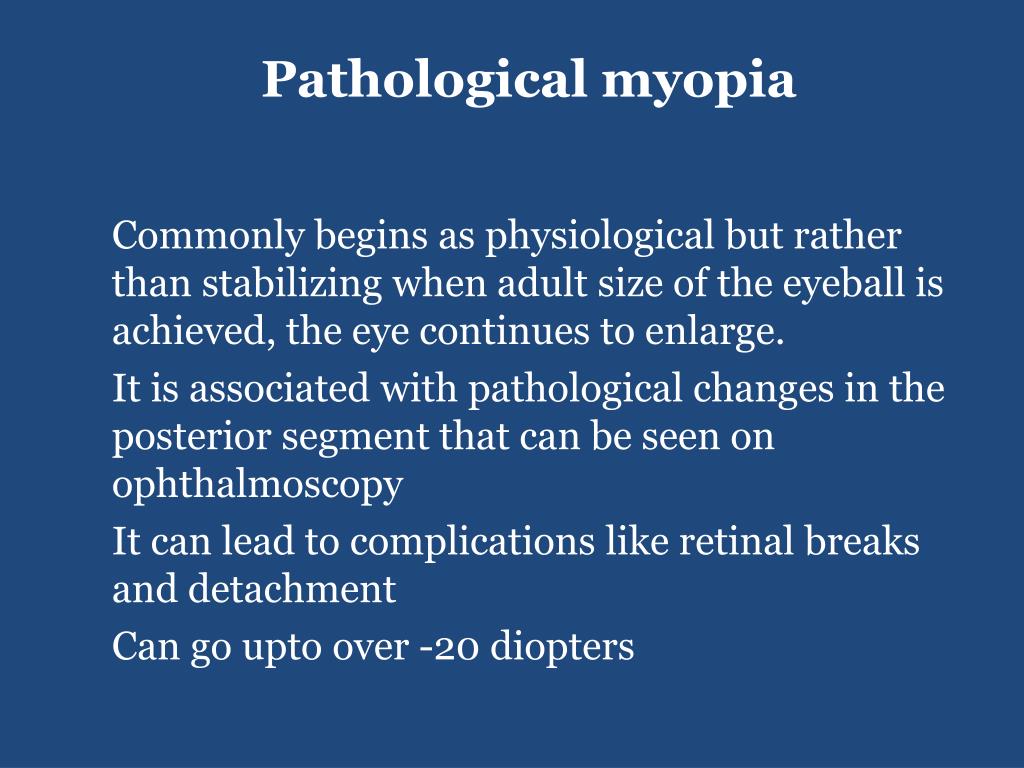 Pathological myopia

Commonly begins as physiological but rather than stabilizing when adult size of the eyeball is achieved, the eye continues to enlarge.

It is associated with pathological changes in the posterior segment that can be seen on ophthalmoscopy

It can lead to complications like retinal breaks and detachment

Can go upto over -20 diopters